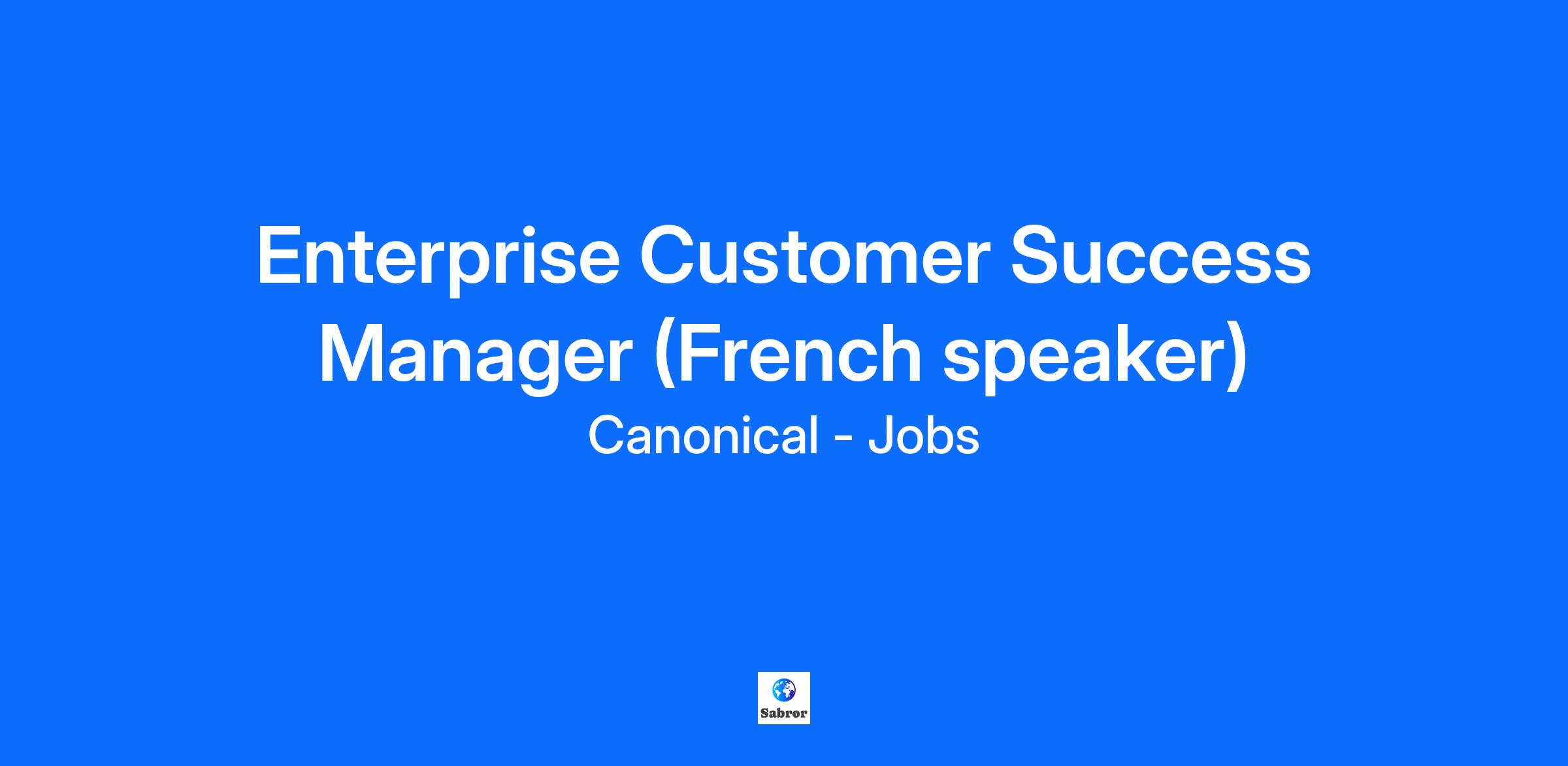 Enterprise Customer Success Manager (French speaker)

Canonical - Jobs

Sabror